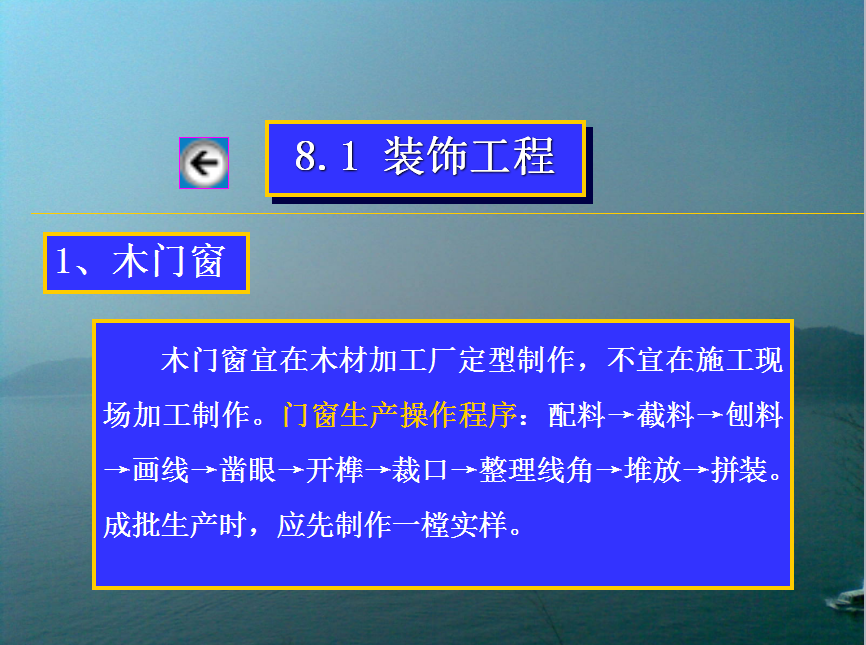 8.1 装饰工程

1、木门窗

木门窗宜在木材加工厂定型制作，不宜在施工现场加工制作。门窗生产操作程序：配料→截料→刨料→画线→凿眼→开榫→裁口→整理线角→堆放→拼装。成批生产时，应先制作一樘实样。